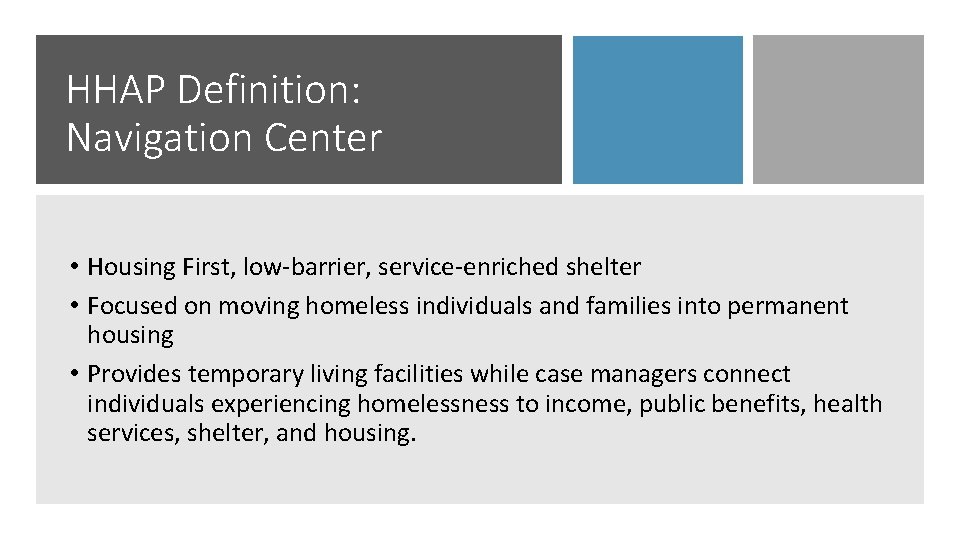 HHAP Definition:
Navigation Center

• Housing First, low-barrier, service-enriched shelter
• Focused on moving homeless individuals and families into permanent housing
• Provides temporary living facilities while case managers connect individuals experiencing homelessness to income, public benefits, health services, shelter, and housing.